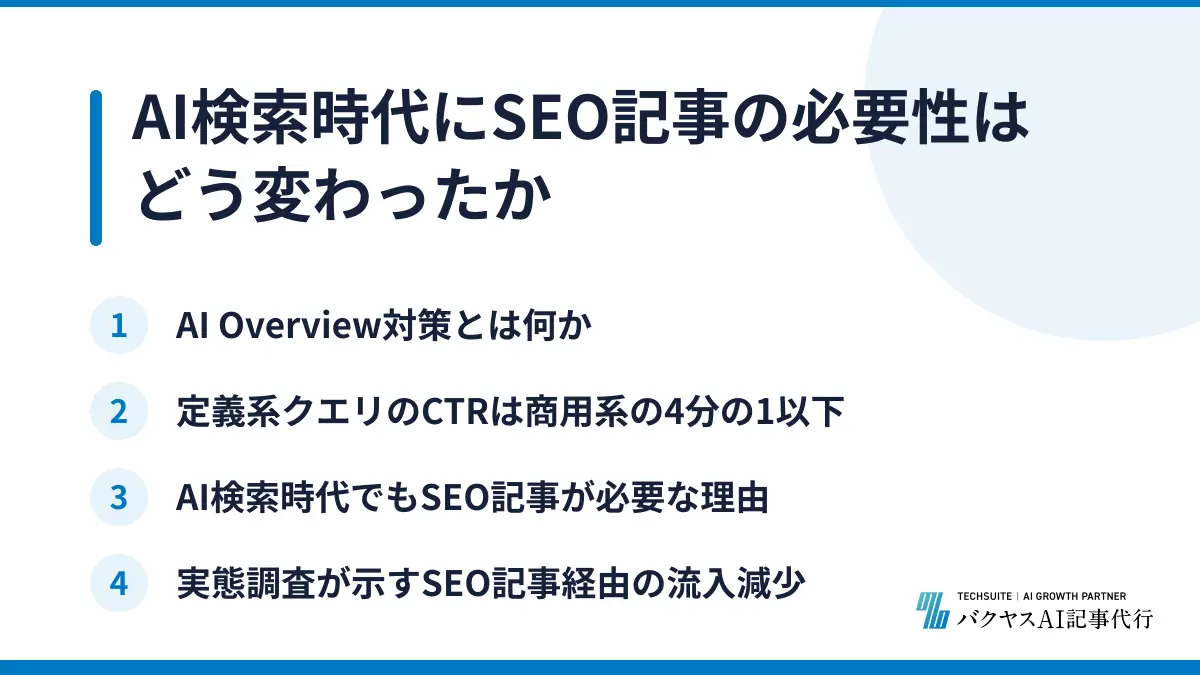 AI検索時代にSEO記事の必要性はどう変わったか

1 AI Overview対策とは何か

2 定義系クエリのCTRは商用系の4分の1以下

3 AI検索時代でもSEO記事が必要な理由

4 実態調査が示すSEO記事経由の流入減少

TECHSUITE | AI GROWTH PARTNER
バクヤスAI記事代行